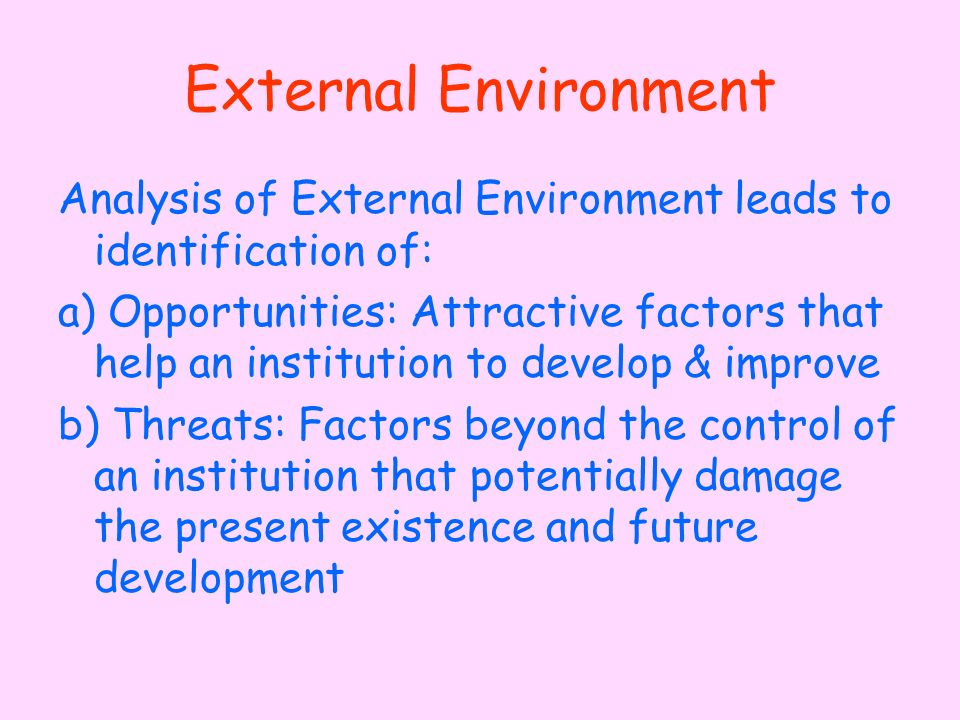 External Environment

Analysis of External Environment leads to identification of:

a) Opportunities: Attractive factors that help an institution to develop & improve

b) Threats: Factors beyond the control of an institution that potentially damage the present existence and future development